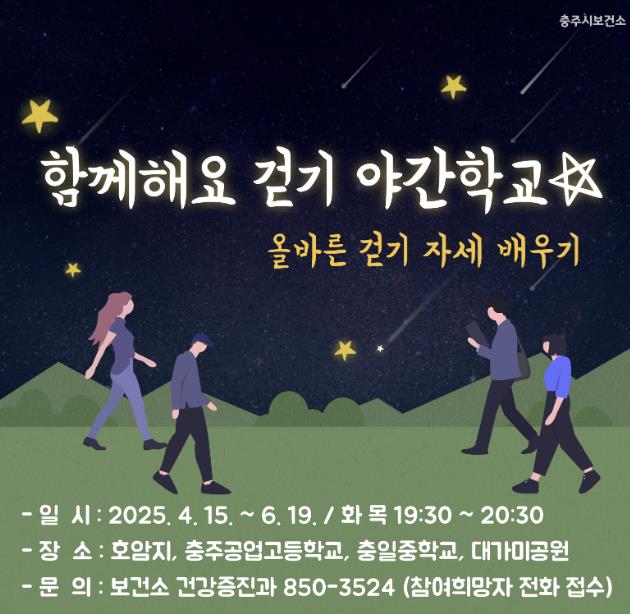 충주시보건소

함께해요 걷기 야간학교

올바른 걷기 자세 배우기

- 일 시 : 2025. 4. 15. ~ 6. 19. / 화 목 19:30 ~ 20:30
- 장 소 : 호암지, 충주공업고등학교, 충일중학교, 대가미공원
- 문 의 : 보건소 건강증진과 850-3524 (참여희망자 전화 접수)